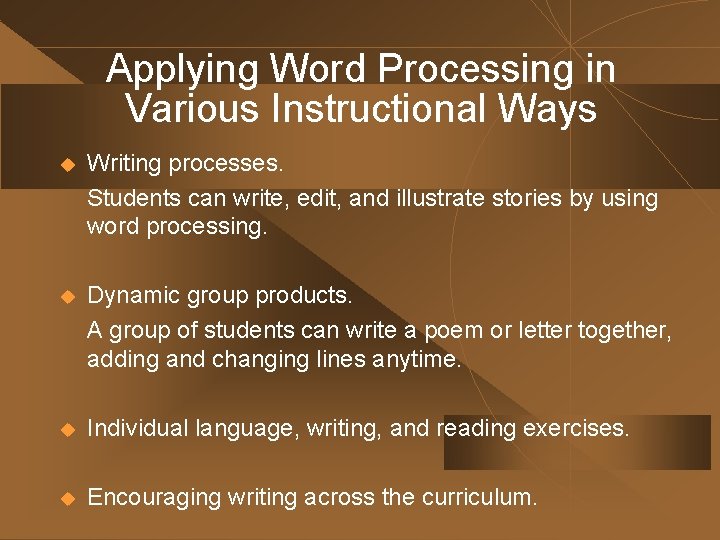 Applying Word Processing in Various Instructional Ways

Writing processes.

Students can write, edit, and illustrate stories by using word processing.

Dynamic group products.

A group of students can write a poem or letter together, adding and changing lines anytime.

Individual language, writing, and reading exercises.

Encouraging writing across the curriculum.